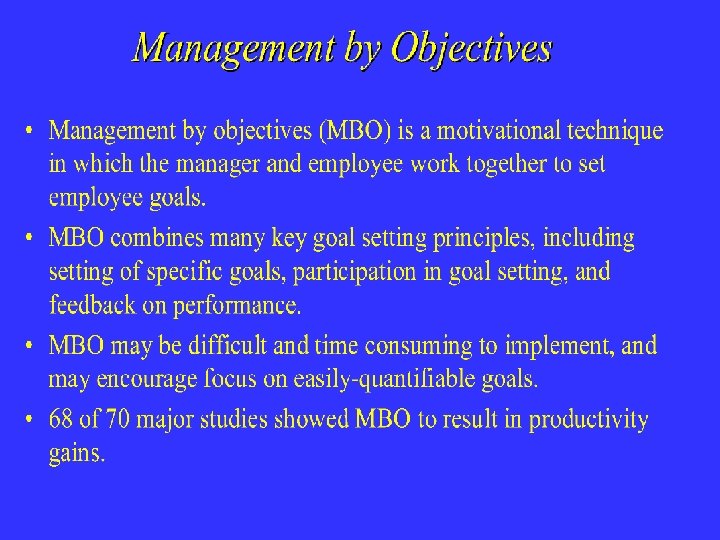 Management by Objectives

• Management by objectives (MBO) is a motivational technique in which the manager and employee work together to set employee goals.

• MBO combines many key goal setting principles, including setting of specific goals, participation in goal setting, and feedback on performance.

• MBO may be difficult and time consuming to implement, and may encourage focus on easily-quantifiable goals.

• 68 of 70 major studies showed MBO to result in productivity gains.